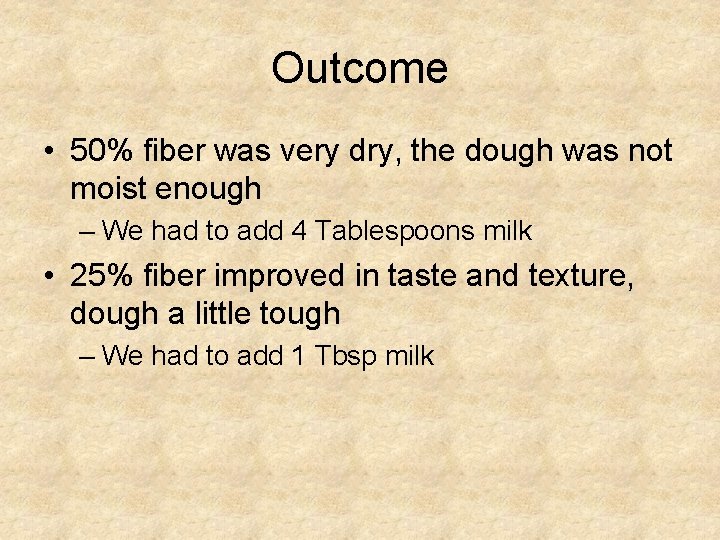 Outcome

• 50% fiber was very dry, the dough was not moist enough
– We had to add 4 Tablespoons milk
• 25% fiber improved in taste and texture, dough a little tough
– We had to add 1 Tbsp milk